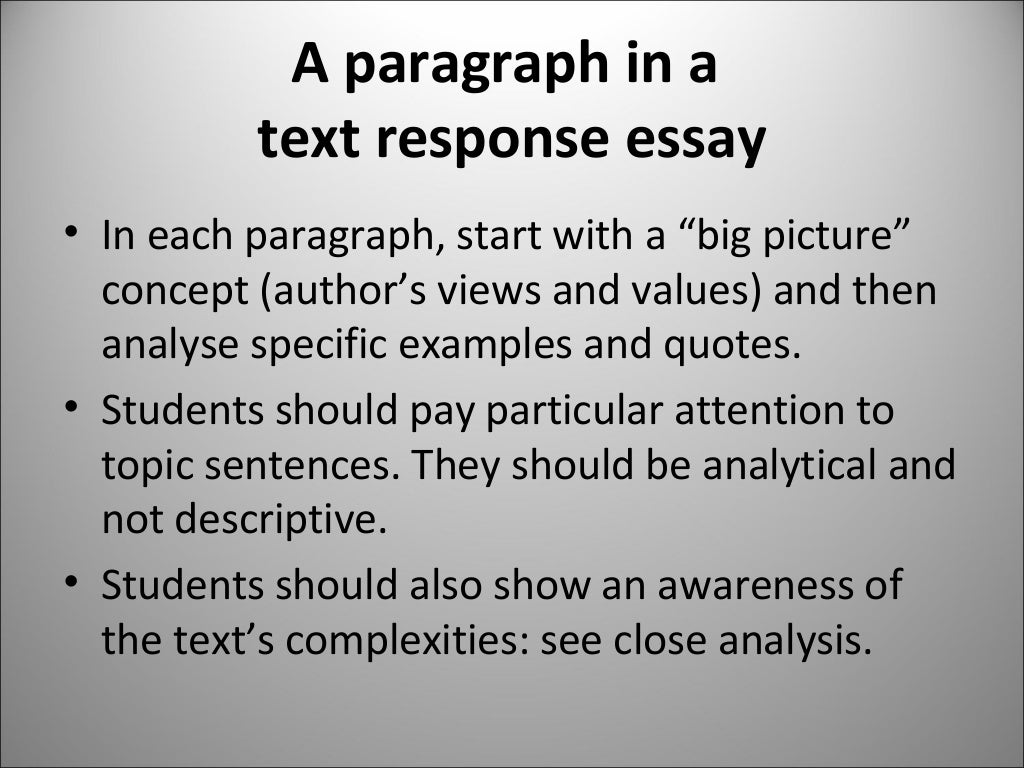 A paragraph in a text response essay

• In each paragraph, start with a “big picture” concept (author’s views and values) and then analyse specific examples and quotes.
• Students should pay particular attention to topic sentences. They should be analytical and not descriptive.
• Students should also show an awareness of the text’s complexities: see close analysis.